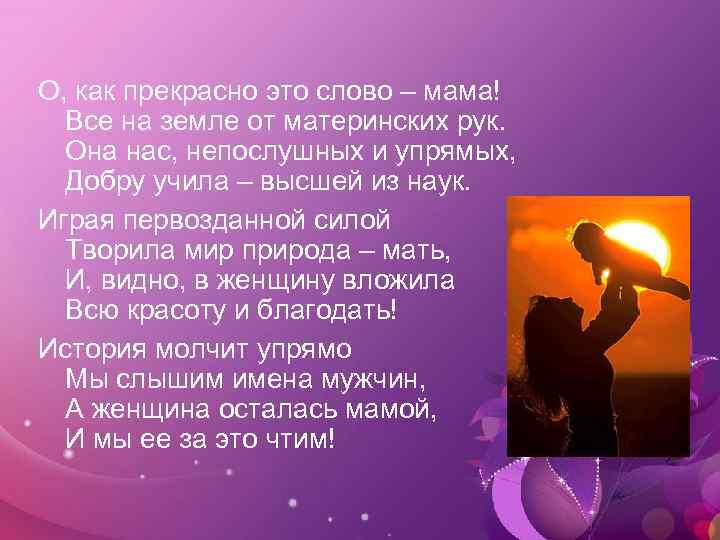 О, как прекрасно это слово – мама!
Все на земле от материнских рук.
Она нас, непослушных и упрямых,
Добру учила – высшей из наук.

Играя первозданной силой
Творила мир природа – мать,
И, видно, в женщину вложила
Всю красоту и благодать!

История молчит упрямо
Мы слышим имена мужчин,
А женщина осталась мамой,
И мы ее за это чтим!